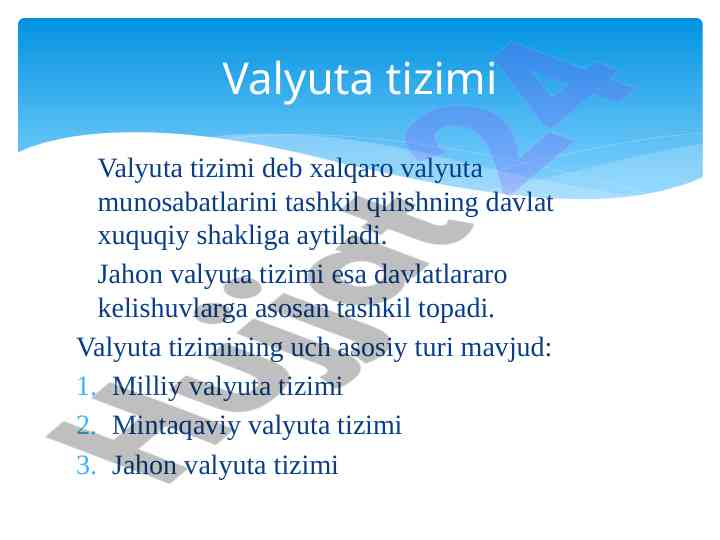 Valyuta tizimi

Valyuta tizimi deb xalqaro valyuta munosabatlarini tashkil qilishning davlat xuquqiy shakliga aytiladi.

Jahon valyuta tizimi esa davlatlararo kelishuvlarga asosan tashkil topadi.

Valyuta tizimining uch asosiy turi mavjud:

1. Milliy valyuta tizimi
2. Mintaqaviy valyuta tizimi
3. Jahon valyuta tizimi

Hujjat24